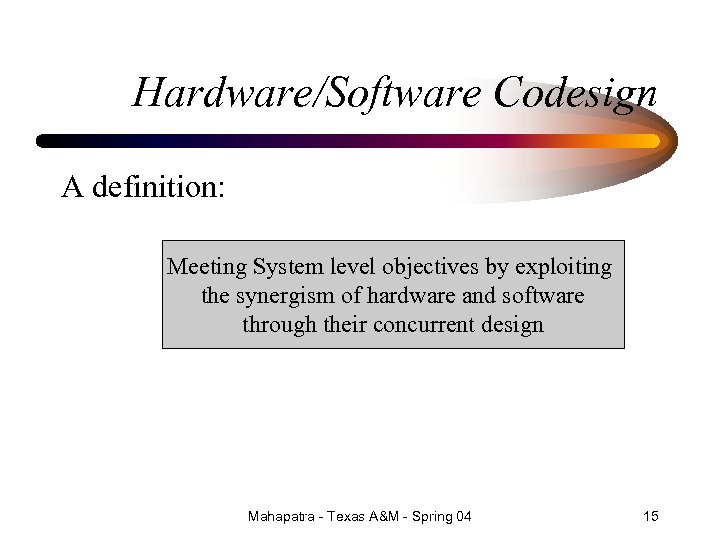 Hardware/Software Codesign

A definition:

Meeting System level objectives by exploiting the synergism of hardware and software through their concurrent design

Mahapatra - Texas A&M - Spring 04

15